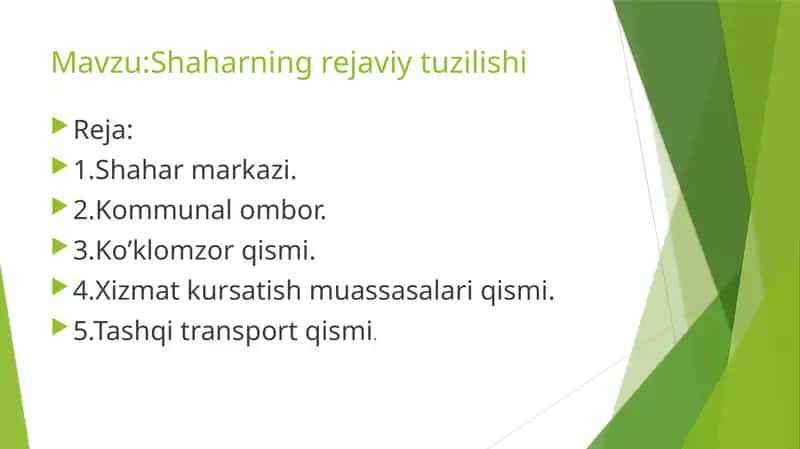 Mavzu:Shaharning rejaviy tuzilishi

Reja:

1.Shahar markazi.

2.Kommunal ombor.

3.Ko’klomzor qismi.

4.Xizmat kursatish muassasalari qismi.

5.Tashqi transport qismi.